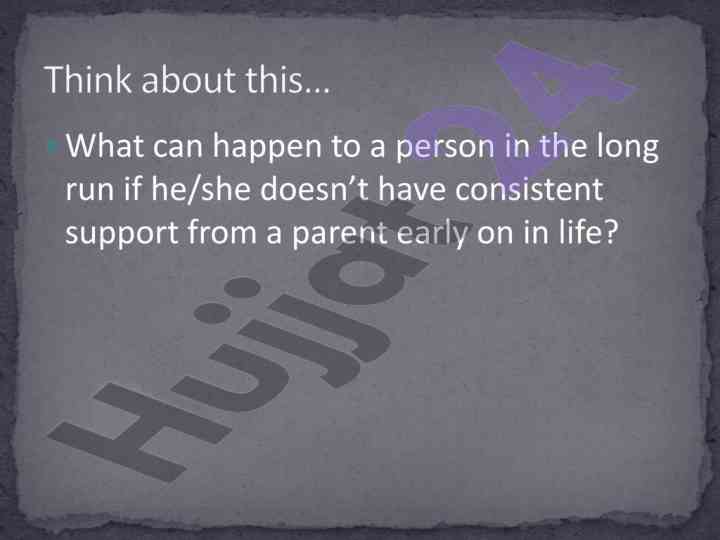 Think about this…

What can happen to a person in the long run if he/she doesn't have consistent support from a parent early on in life?

Hujjat24